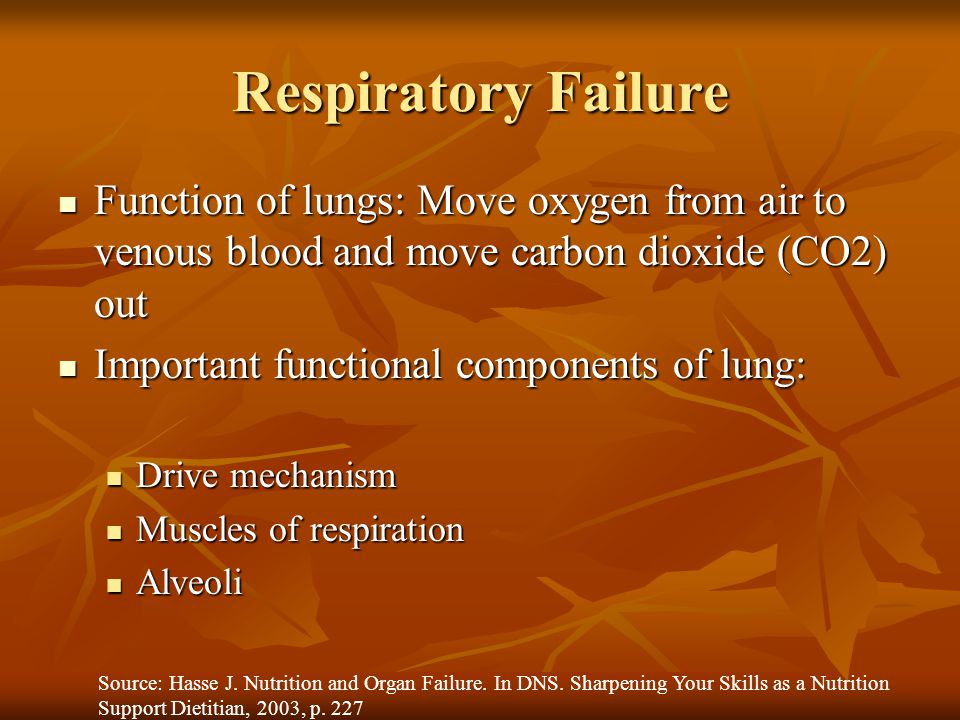 Respiratory Failure

- Function of lungs: Move oxygen from air to venous blood and move carbon dioxide (CO2) out
- Important functional components of lung:
  - Drive mechanism
  - Muscles of respiration
  - Alveoli

Source: Hasse J. Nutrition and Organ Failure. In DNS. Sharpening Your Skills as a Nutrition Support Dietitian, 2003, p. 227